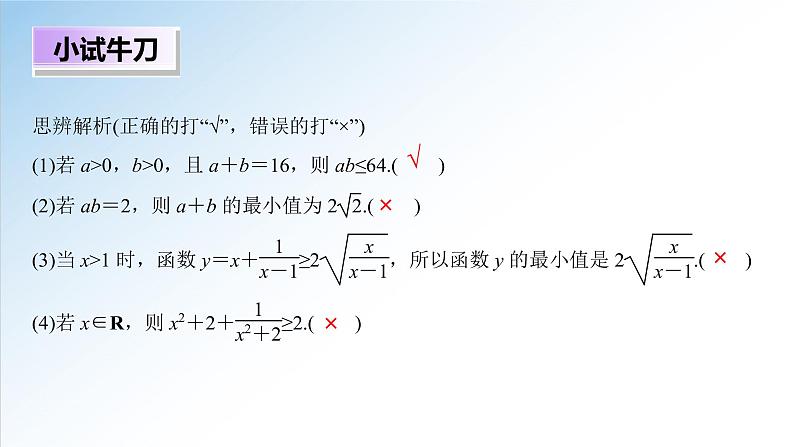 小试牛刀

思辨解析(正确的打“√”，错误的打“×”)

(1)若 $a>0$，$b>0$，且 $a+b=16$，则 $ab\leq 64$.( √ )

(2)若 $ab=2$，则 $a+b$ 的最小值为 $2\sqrt{2}$.( × )

(3)当 $x>1$ 时，函数 $y=x+\frac{1}{x-1}\geq 2\sqrt{\frac{x}{x-1}}$，所以函数 $y$ 的最小值是 $2\sqrt{\frac{x}{x-1}}$.( × )

(4)若 $x\in\mathbf{R}$，则 $x^2+2+\frac{1}{x^2+2}\geq 2$.( × )